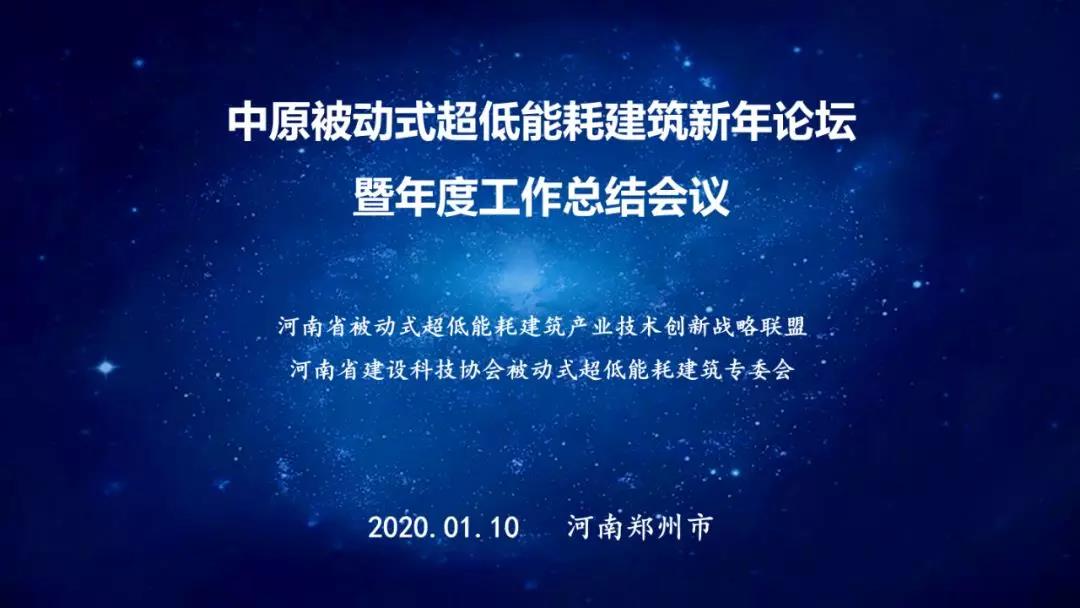 中原被动式超低能耗建筑新年论坛
暨年度工作总结会议

河南省被动式超低能耗建筑产业技术创新战略联盟
河南省建设科技协会被动式超低能耗建筑专委会

2020.01.10　河南郑州市